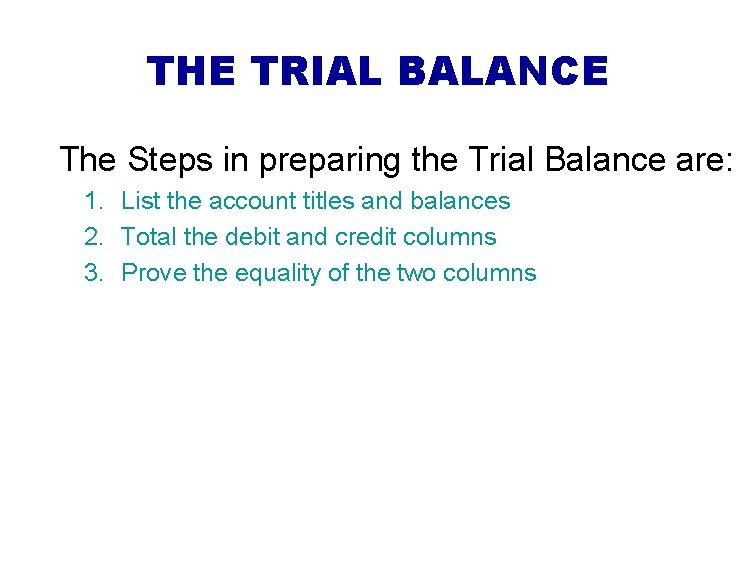 THE TRIAL BALANCE

The Steps in preparing the Trial Balance are:

1. List the account titles and balances
2. Total the debit and credit columns
3. Prove the equality of the two columns